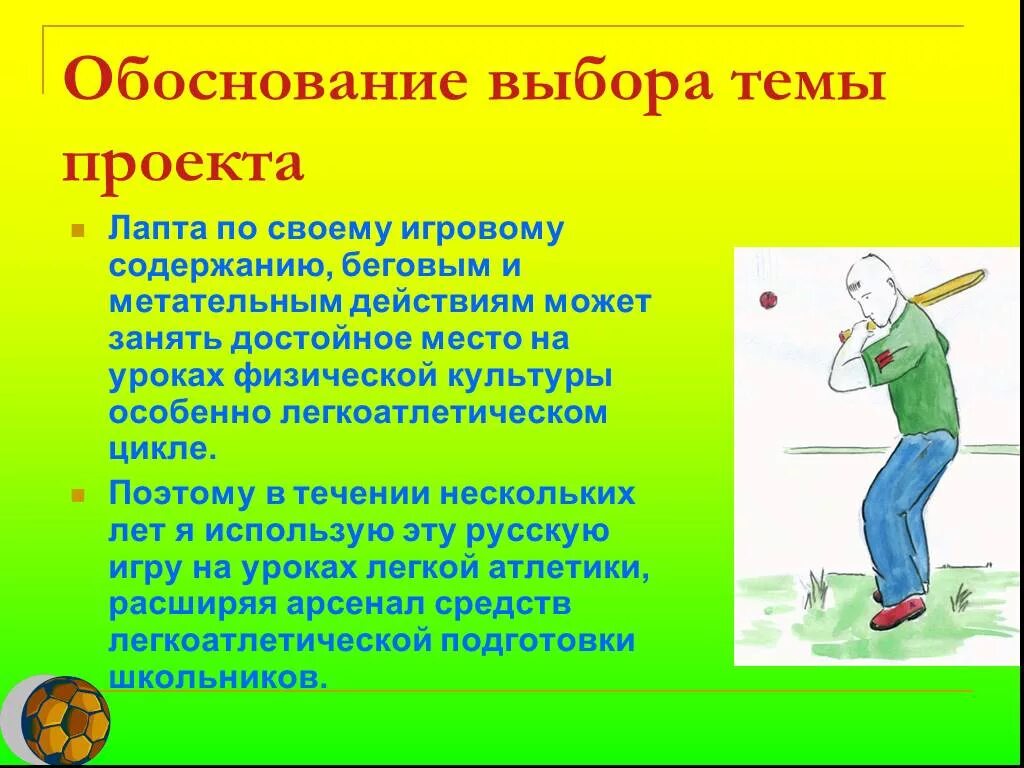 Обоснование выбора темы проекта

Лапта по своему игровому содержанию, беговым и метательным действиям может занять достойное место на уроках физической культуры особенно легкоатлетическом цикле.

Поэтому в течении нескольких лет я использую эту русскую игру на уроках легкой атлетики, расширяя арсенал средств легкоатлетической подготовки школьников.